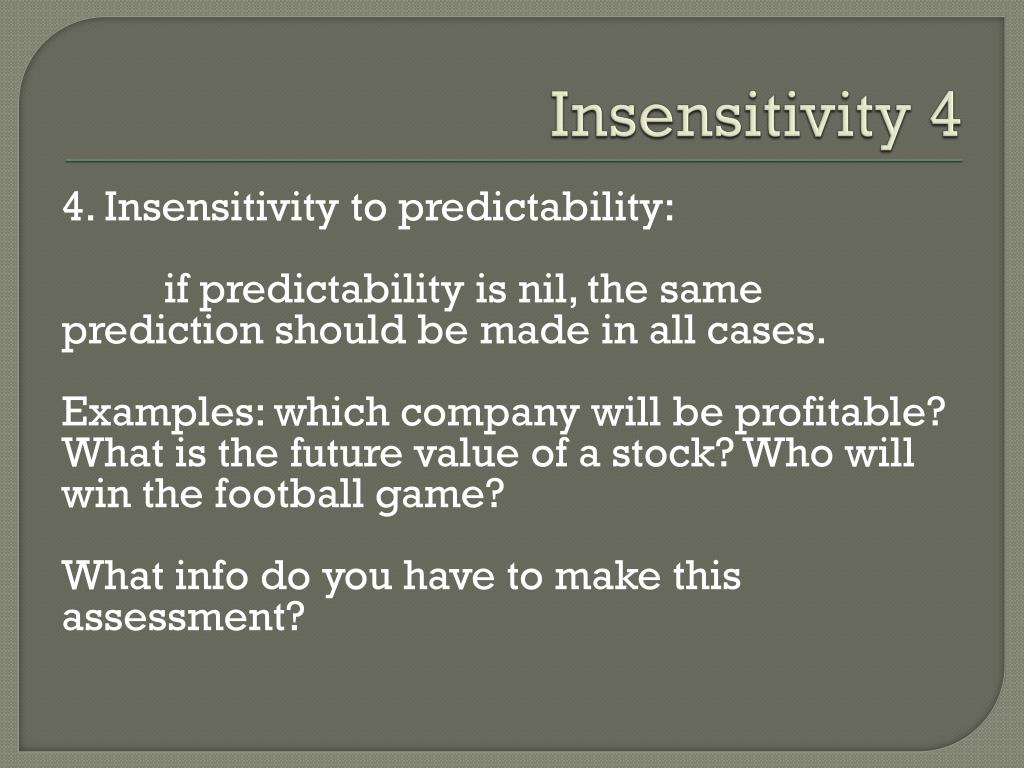 Insensitivity 4

4. Insensitivity to predictability:

if predictability is nil, the same prediction should be made in all cases.

Examples: which company will be profitable? What is the future value of a stock? Who will win the football game?

What info do you have to make this assessment?